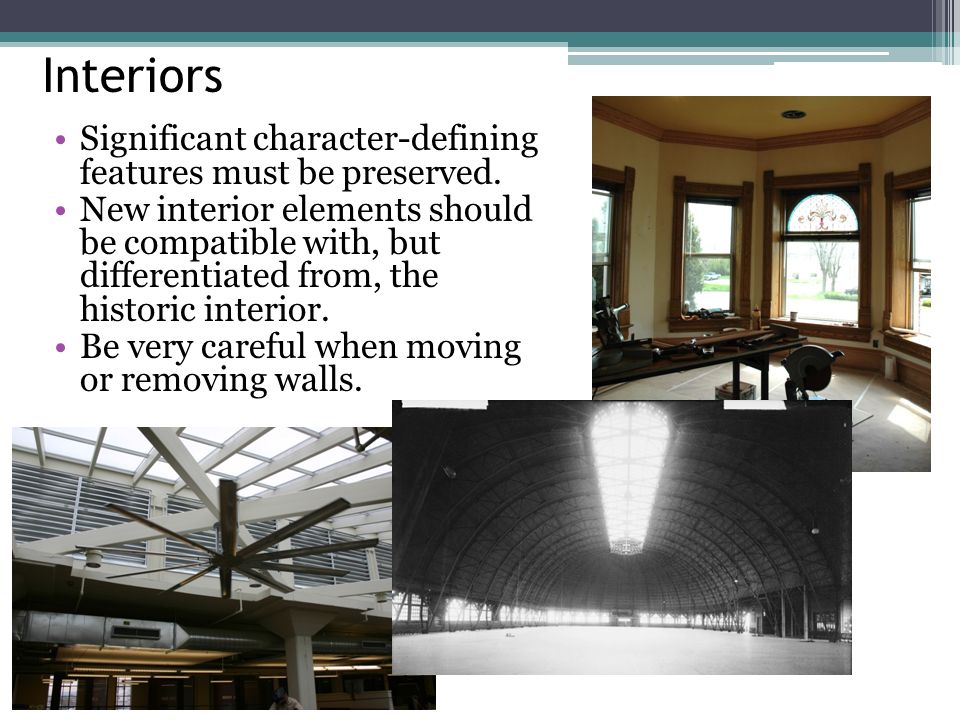 Interiors

• Significant character-defining features must be preserved.
• New interior elements should be compatible with, but differentiated from, the historic interior.
• Be very careful when moving or removing walls.